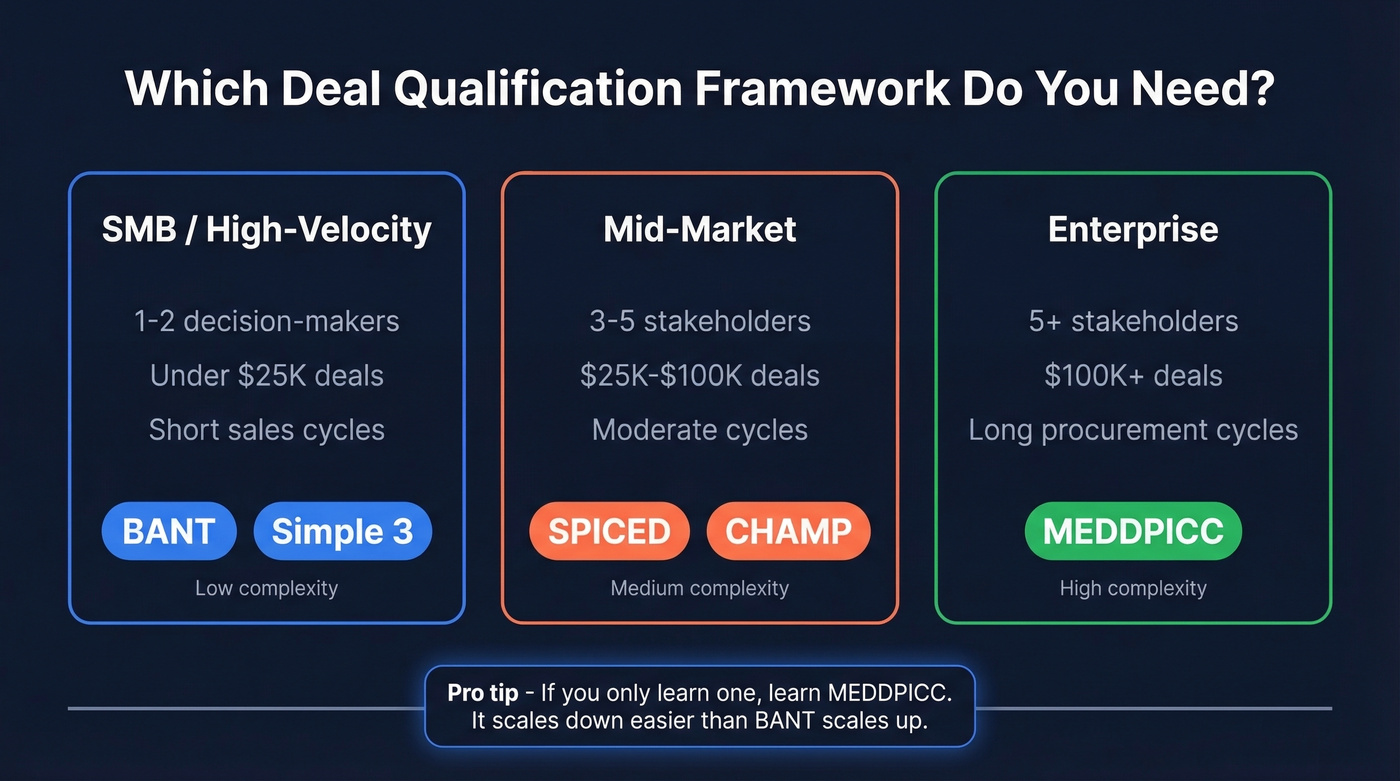 Which Deal Qualification Framework Do You Need?

SMB / High-Velocity

1-2 decision-makers
Under \$25K deals
Short sales cycles

BANT Simple 3

Low complexity

Mid-Market

3-5 stakeholders
\$25K-\$100K deals
Moderate cycles

SPICED CHAMP

Medium complexity

Enterprise

5+ stakeholders
\$100K+ deals
Long procurement cycles

MEDDPICC

High complexity

Pro tip - If you only learn one, learn MEDDPICC. It scales down easier than BANT scales up.